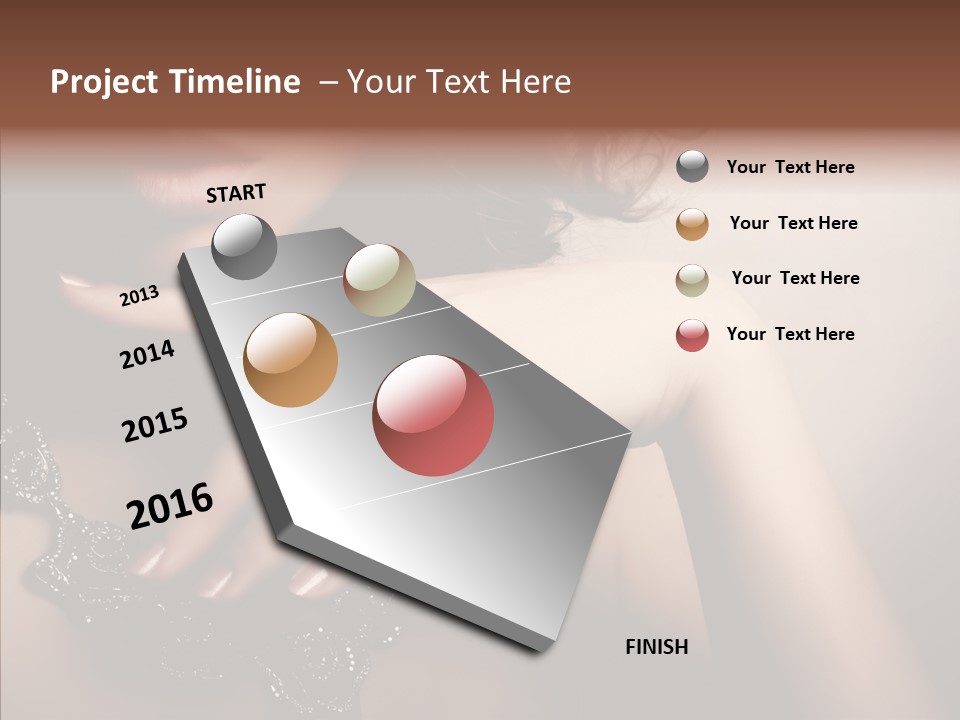 Project Timeline – Your Text Here

START

2013

2014

2015

2016

FINISH

Your Text Here

Your Text Here

Your Text Here

Your Text Here